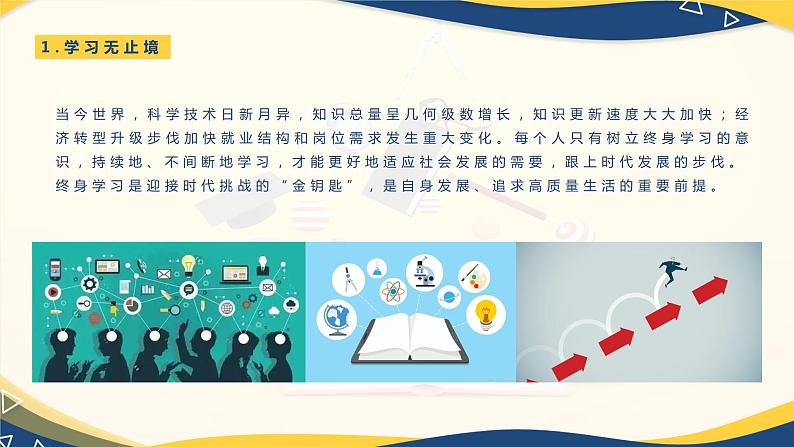 1.学习无止境

当今世界，科学技术日新月异，知识总量呈几何级数增长，知识更新速度大大加快；经济转型升级步伐加快就业结构和岗位需求发生重大变化。每个人只有树立终身学习的意识，持续地、不间断地学习，才能更好地适应社会发展的需要，跟上时代发展的步伐。终身学习是迎接时代挑战的“金钥匙”，是自身发展、追求高质量生活的重要前提。